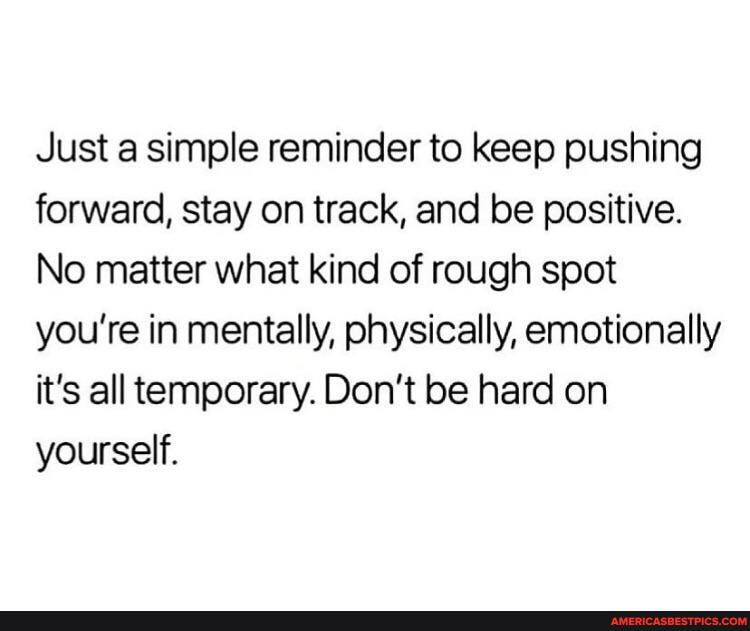 Just a simple reminder to keep pushing forward, stay on track, and be positive. No matter what kind of rough spot you're in mentally, physically, emotionally it's all temporary. Don't be hard on yourself.

AMERICASBESTPICS.COM